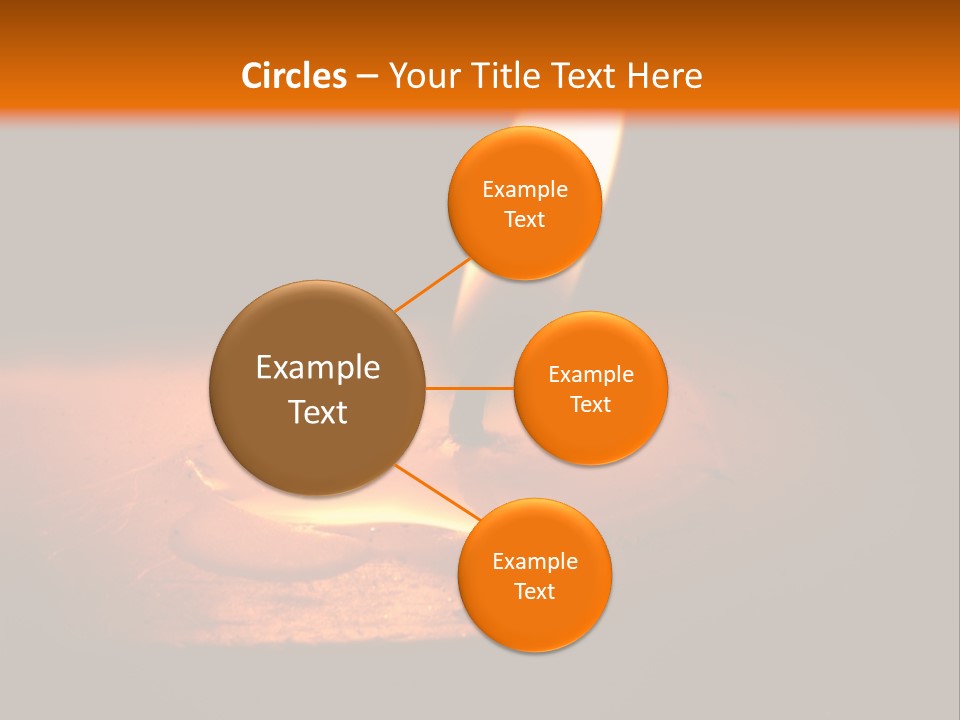 Circles – Your Title Text Here

Example Text

Example Text

Example Text

Example Text